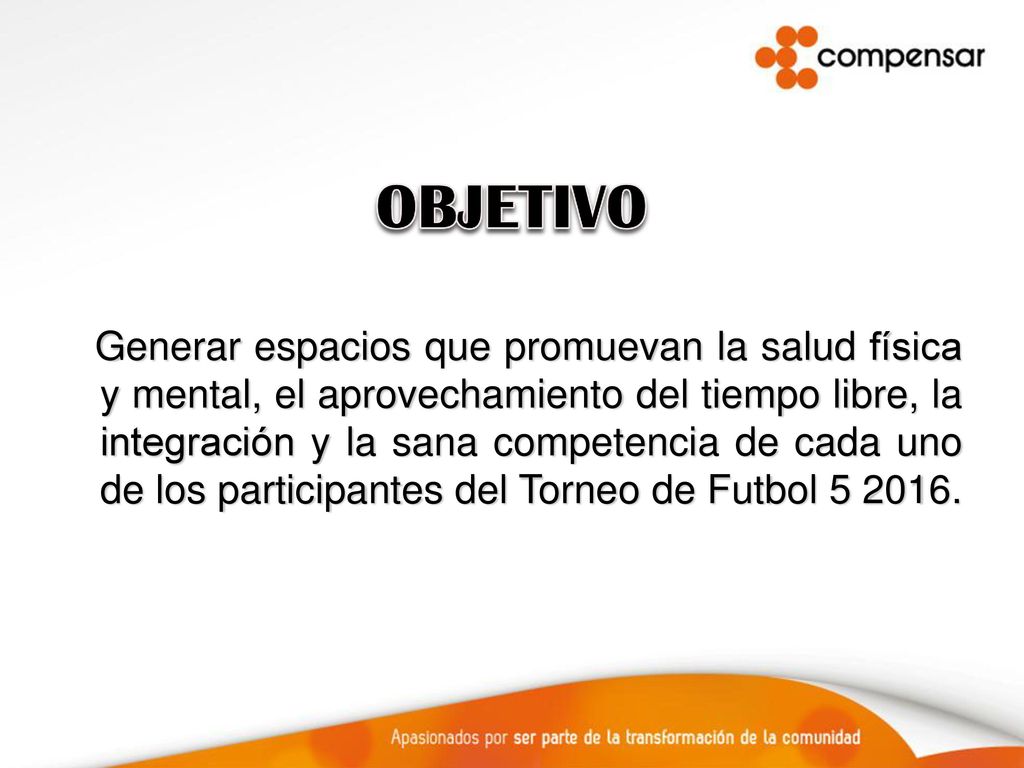 compensar

OBJETIVO

Generar espacios que promuevan la salud física y mental, el aprovechamiento del tiempo libre, la integración y la sana competencia de cada uno de los participantes del Torneo de Futbol 5 2016.

Apasionados por ser parte de la transformación de la comunidad